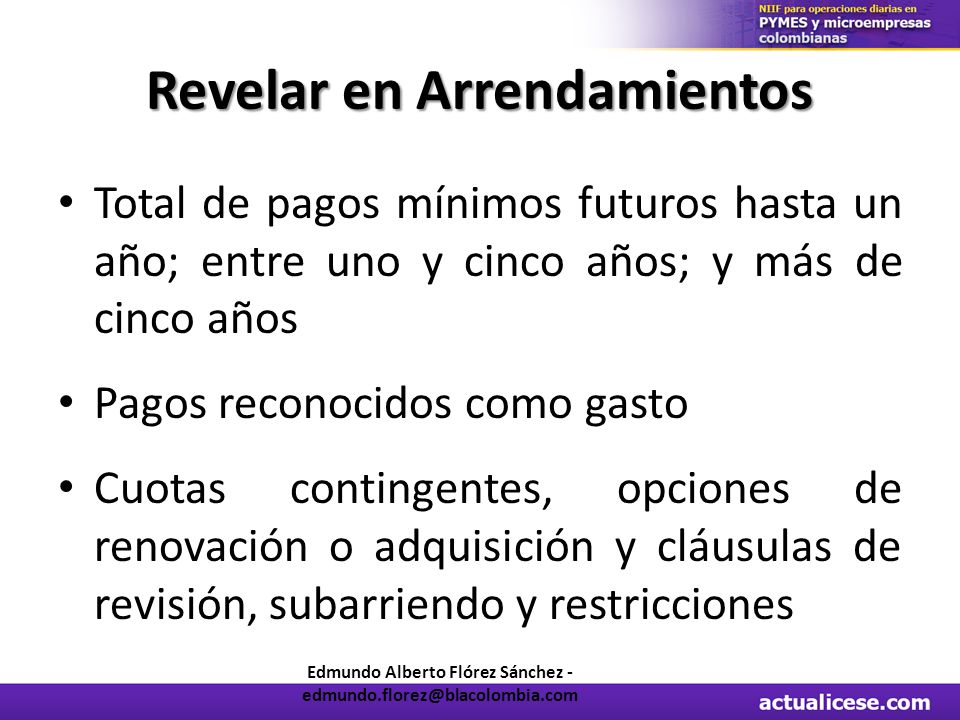 NIIF para operaciones diarias en
PYMES y microempresas colombianas

Revelar en Arrendamientos

• Total de pagos mínimos futuros hasta un año; entre uno y cinco años; y más de cinco años

• Pagos reconocidos como gasto

• Cuotas contingentes, opciones de renovación o adquisición y cláusulas de revisión, subarriendo y restricciones

Edmundo Alberto Flórez Sánchez - edmundo.florez@blacolombia.com

actualicese.com